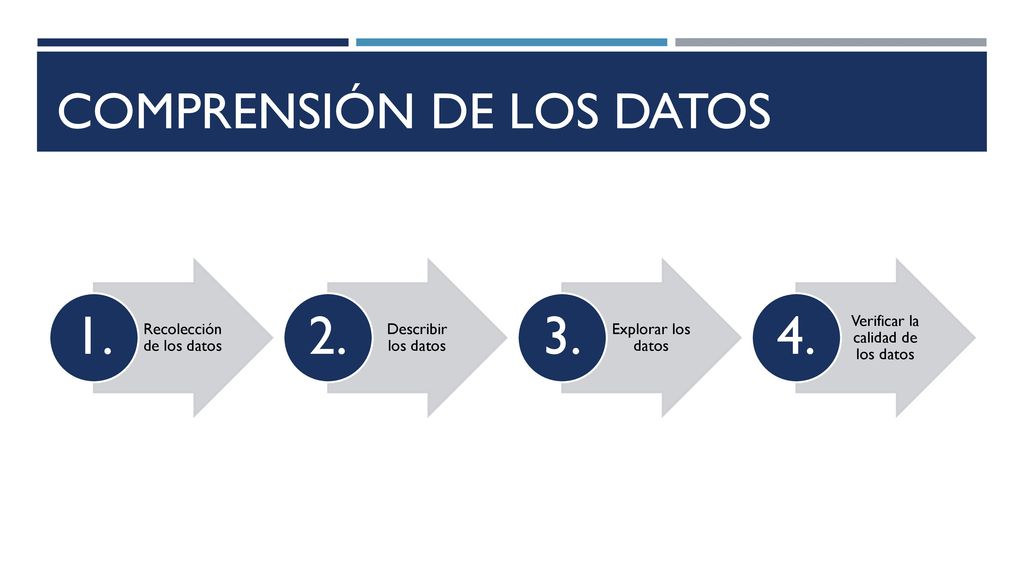 COMPRENSIÓN DE LOS DATOS

1. Recolección de los datos

2. Describir los datos

3. Explorar los datos

4. Verificar la calidad de los datos